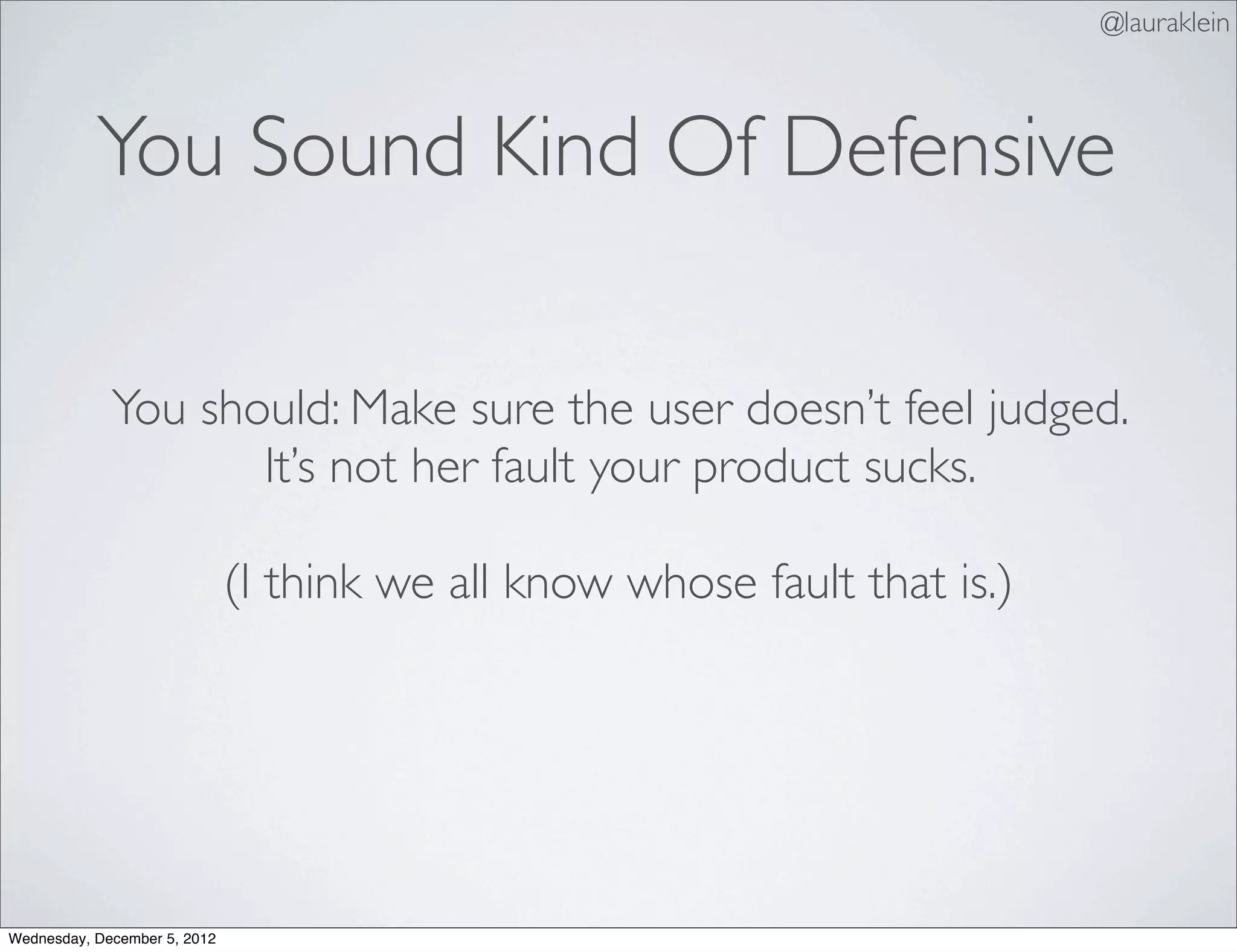 @lauraklein

You Sound Kind Of Defensive

You should: Make sure the user doesn’t feel judged. It’s not her fault your product sucks.

(I think we all know whose fault that is.)

Wednesday, December 5, 2012